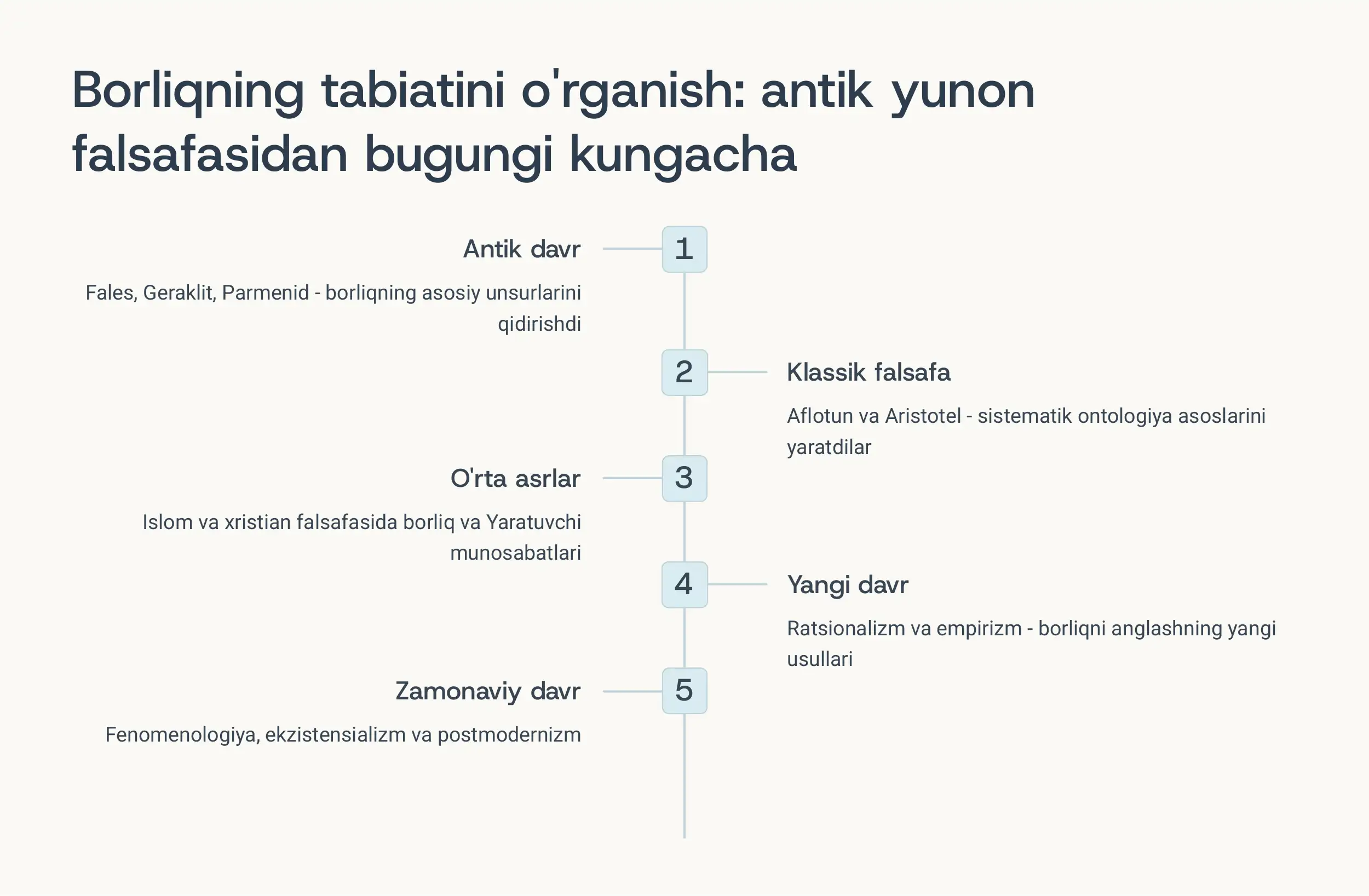 Borliqning tabiatini o'rganish: antik yunon falsafasidan bugungi kungacha

1

Antik davr

Fales, Geraklit, Parmenid - borliqning asosiy unsurlarini qidirishdi

2

Klassik falsafa

Aflotun va Aristotel - sistematik ontologiya asoslarini yaratdilar

3

O'rta asrlar

Islom va xristian falsafasida borliq va Yaratuvchi munosabatlari

4

Yangi davr

Ratsionalizm va empirizm - borliqni anglashning yangi usullari

5

Zamonaviy davr

Fenomenologiya, ekzistensializm va postmodernizm